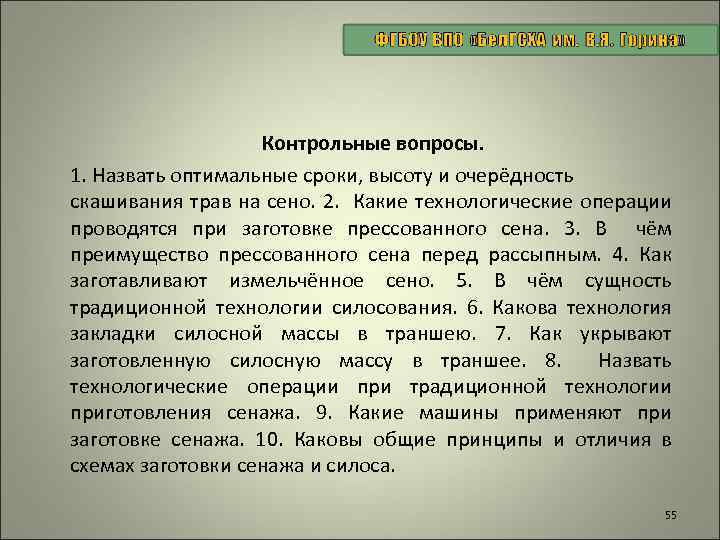 ФГБОУ ВПО «БелГСХА им. В.Я. Горина»

Контрольные вопросы.

1. Назвать оптимальные сроки, высоту и очерёдность скашивания трав на сено. 2. Какие технологические операции проводятся при заготовке прессованного сена. 3. В чём преимущество прессованного сена перед рассыпным. 4. Как заготавливают измельчённое сено. 5. В чём сущность традиционной технологии силосования. 6. Какова технология закладки силосной массы в траншею. 7. Как укрывают заготовленную силосную массу в траншее. 8. Назвать технологические операции при традиционной технологии приготовления сенажа. 9. Какие машины применяют при заготовке сенажа. 10. Каковы общие принципы и отличия в схемах заготовки сенажа и силоса.

55